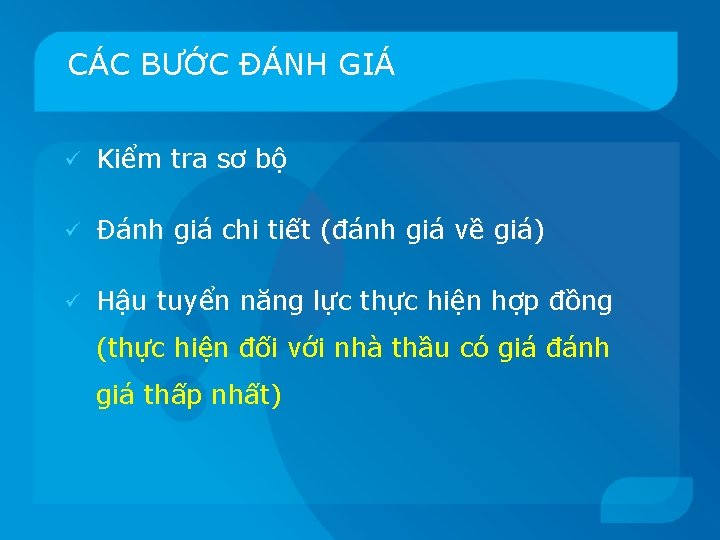 CÁC BƯỚC ĐÁNH GIÁ

✓ Kiểm tra sơ bộ

✓ Đánh giá chi tiết (đánh giá về giá)

✓ Hậu tuyển năng lực thực hiện hợp đồng (thực hiện đối với nhà thầu có giá đánh giá thấp nhất)